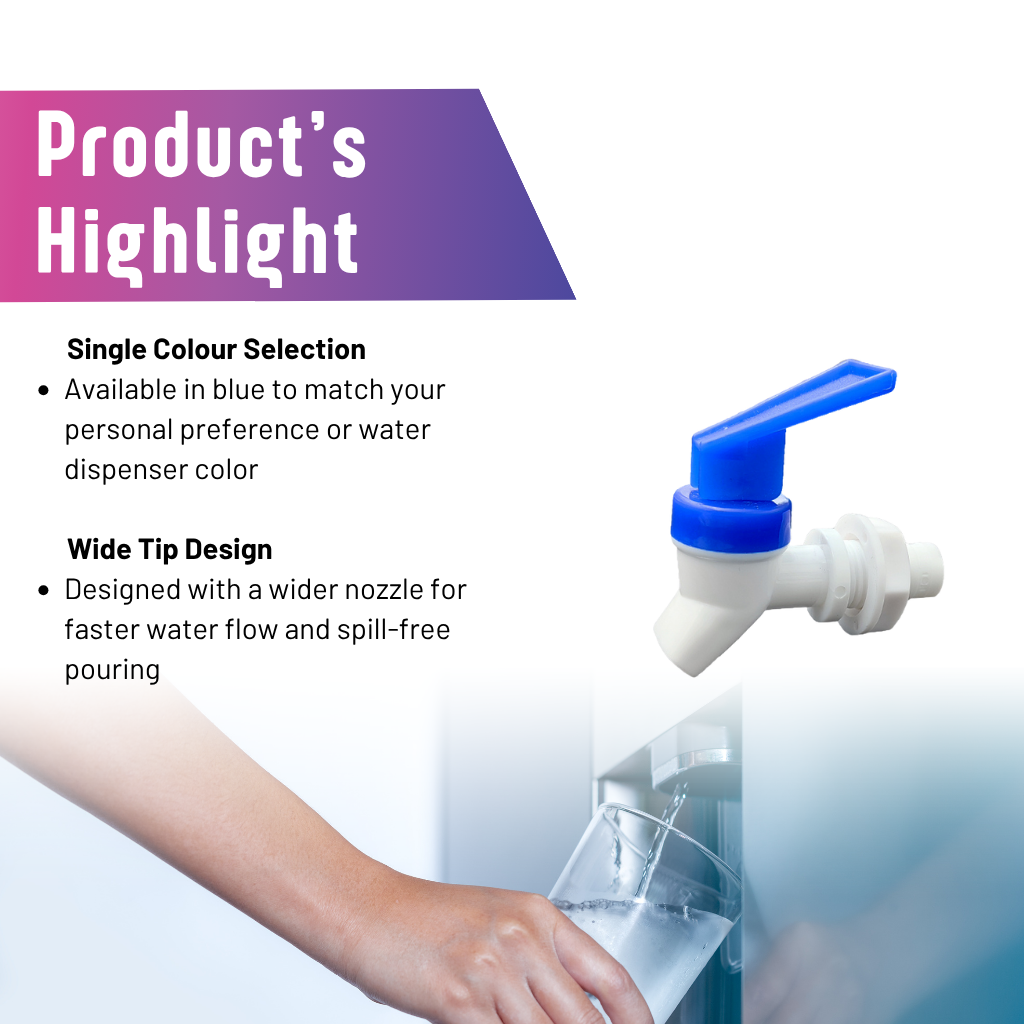 Product's
Highlight

Single Colour Selection
• Available in blue to match your personal preference or water dispenser color

Wide Tip Design
• Designed with a wider nozzle for faster water flow and spill-free pouring